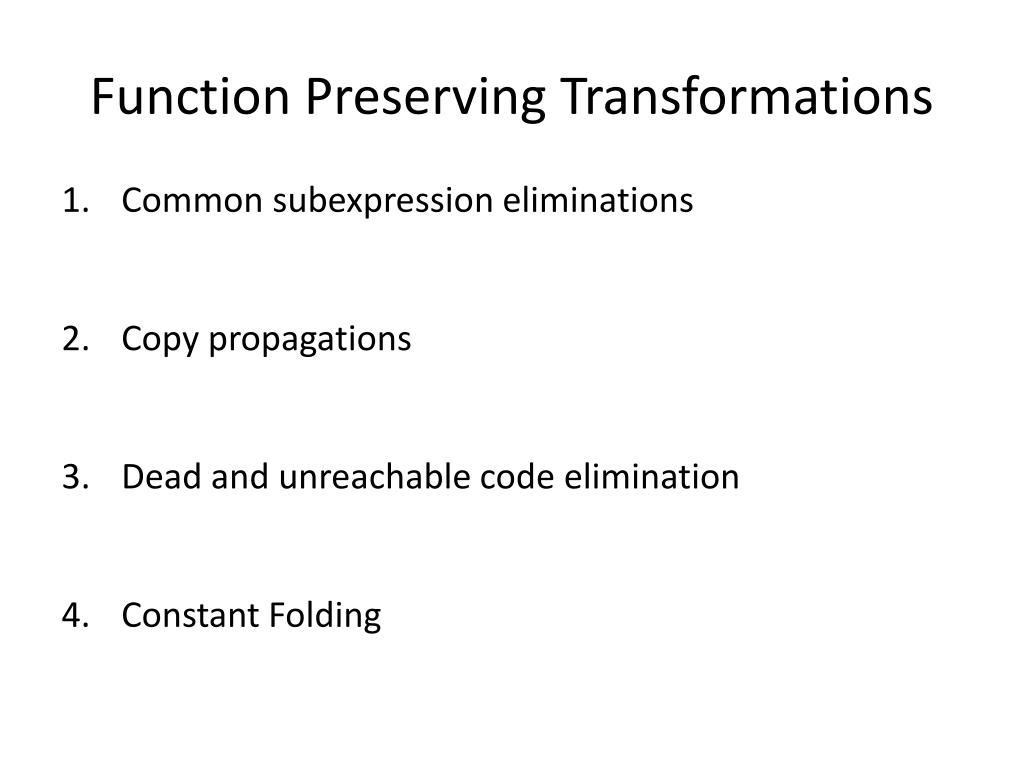 Function Preserving Transformations

1. Common subexpression eliminations

2. Copy propagations

3. Dead and unreachable code elimination

4. Constant Folding